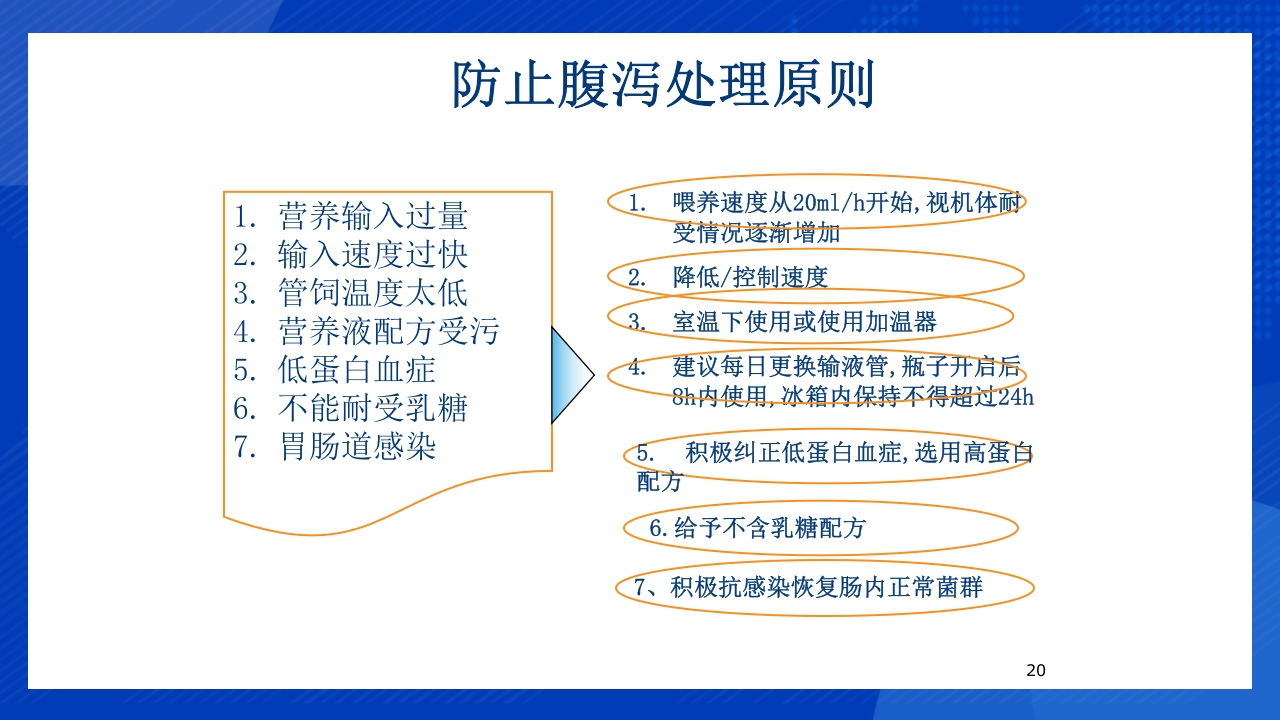 防止腹泻处理原则

1. 营养输入过量
2. 输入速度过快
3. 管饲温度太低
4. 营养液配方受污
5. 低蛋白血症
6. 不能耐受乳糖
7. 胃肠道感染

1. 喂养速度从20ml/h开始,视机体耐受情况逐渐增加
2. 降低/控制速度
3. 室温下使用或使用加温器
4. 建议每日更换输液管,瓶子开启后8h内使用,冰箱内保持不得超过24h
5. 积极纠正低蛋白血症,选用高蛋白配方
6.给予不含乳糖配方
7、积极抗感染恢复肠内正常菌群

20